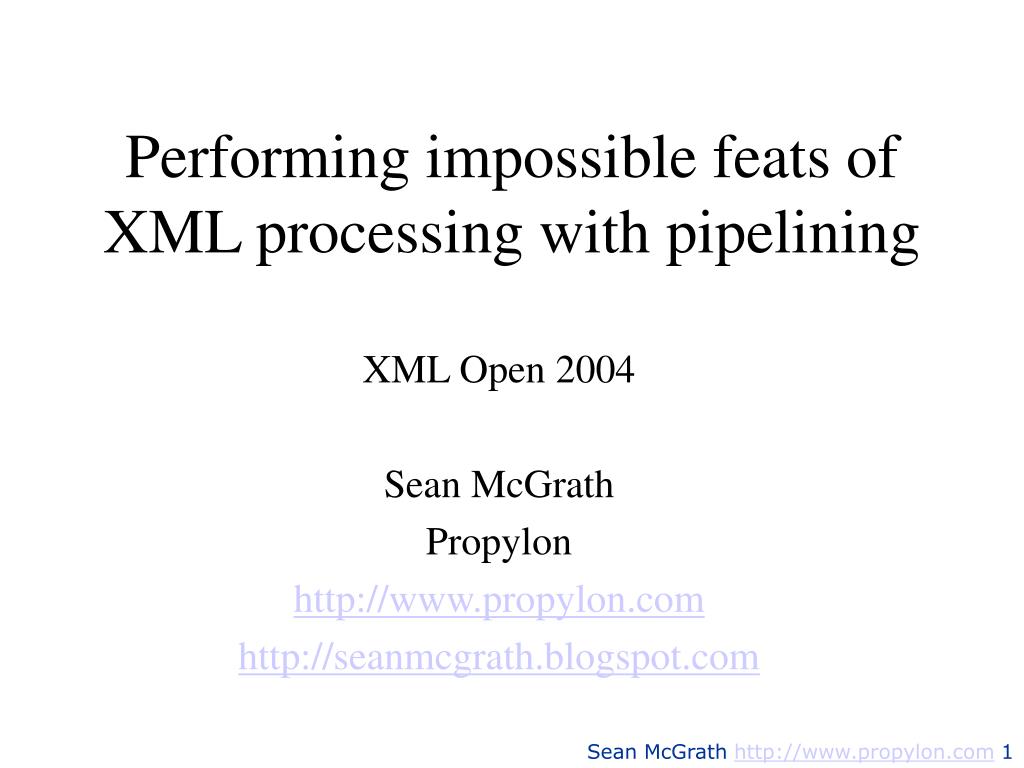 Performing impossible feats of XML processing with pipelining

XML Open 2004

Sean McGrath
Propylon
http://www.propylon.com
http://seanmcgrath.blogspot.com

Sean McGrath http://www.propylon.com 1